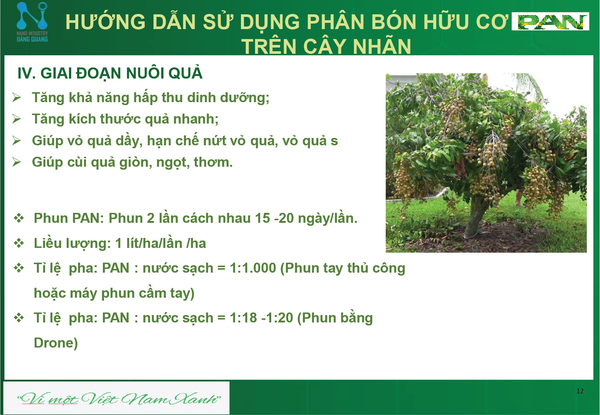 NANO INDUSTRY ĐĂNG QUANG

HƯỚNG DẪN SỬ DỤNG PHÂN BÓN HỮU CƠ PAN TRÊN CÂY NHÃN

IV. GIAI ĐOẠN NUÔI QUẢ

➢ Tăng khả năng hấp thu dinh dưỡng;
➢ Tăng kích thước quả nhanh;
➢ Giúp vỏ quả dầy, hạn chế nứt vỏ quả, vỏ quả s
➢ Giúp cùi quả giòn, ngọt, thơm.

❖ Phun PAN: Phun 2 lần cách nhau 15 -20 ngày/lần.
❖ Liều lượng: 1 lít/ha/lần /ha
❖ Tỉ lệ pha: PAN : nước sạch = 1:1.000 (Phun tay thủ công hoặc máy phun cầm tay)
❖ Tỉ lệ pha: PAN : nước sạch = 1:18 -1:20 (Phun bằng Drone)

"Vì một Việt Nam Xanh"

12